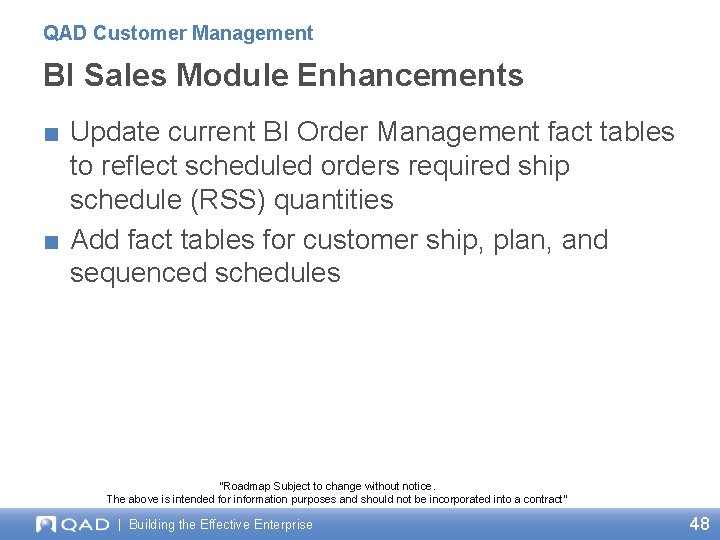 QAD Customer Management

BI Sales Module Enhancements

■ Update current BI Order Management fact tables to reflect scheduled orders required ship schedule (RSS) quantities

■ Add fact tables for customer ship, plan, and sequenced schedules

"Roadmap Subject to change without notice.
The above is intended for information purposes and should not be incorporated into a contract"

QAD | Building the Effective Enterprise

48